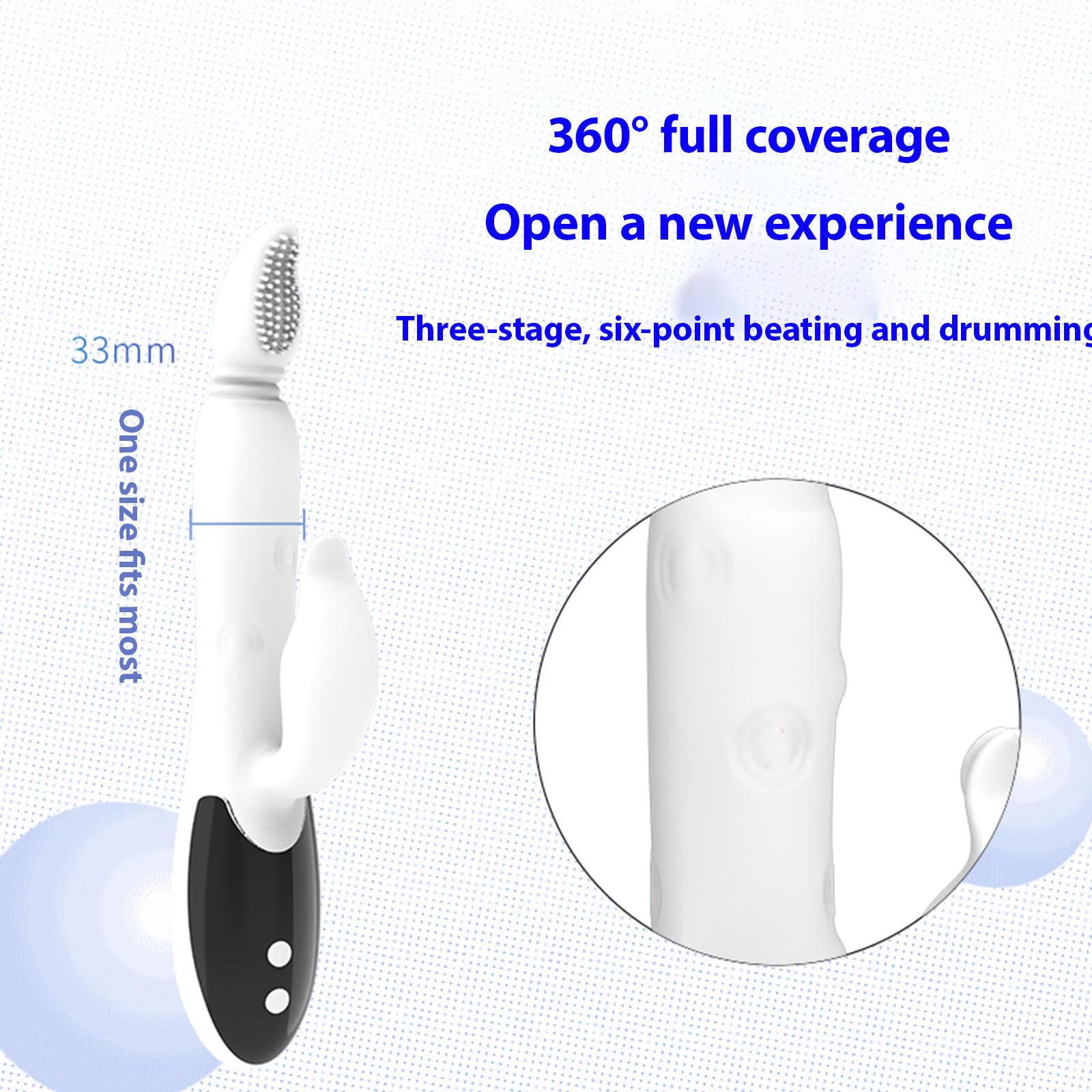 360° full coverage

Open a new experience

Three-stage, six-point beating and drumming

33mm

One size fits most